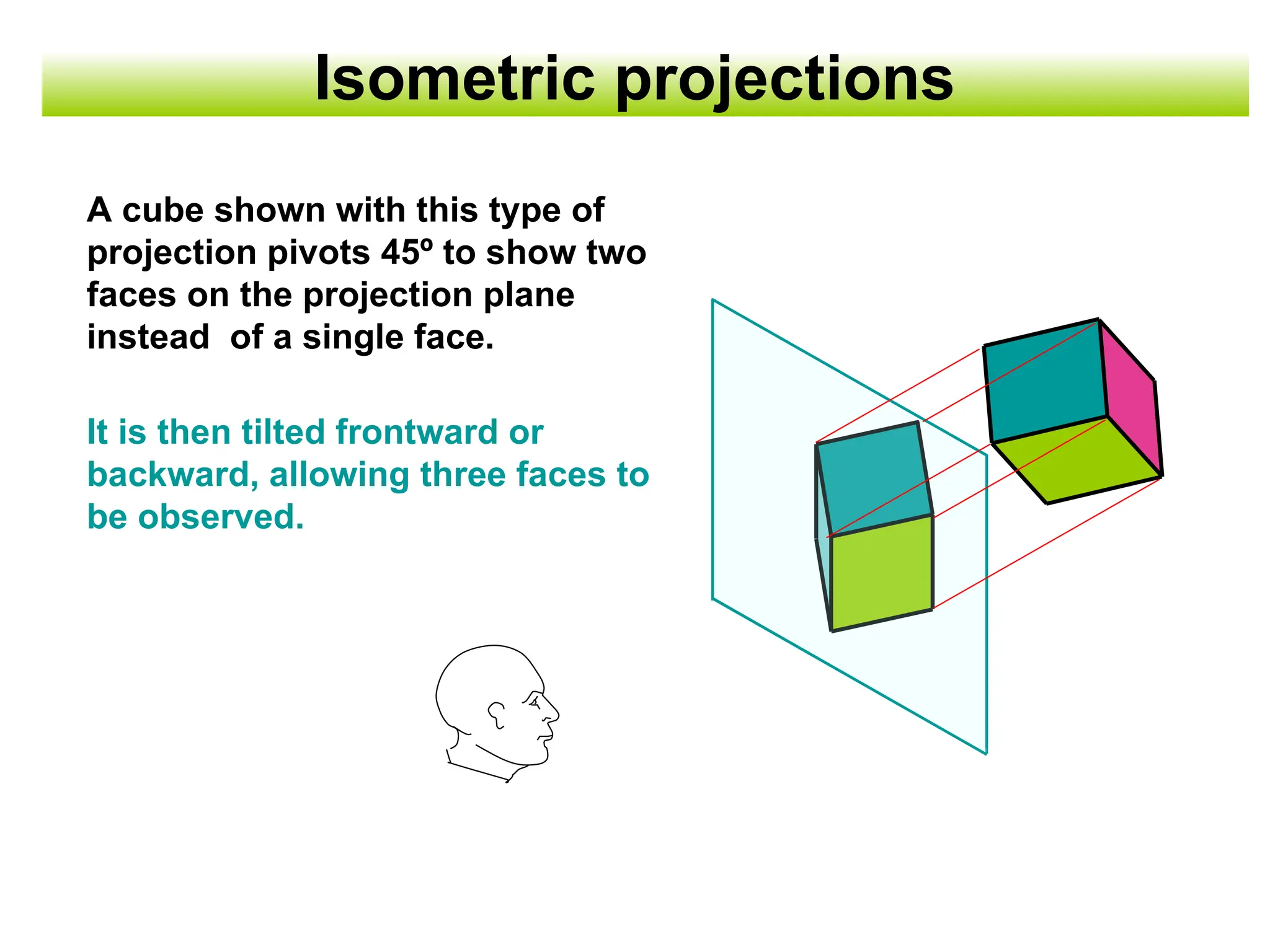 Isometric projections

A cube shown with this type of projection pivots 45º to show two faces on the projection plane instead  of a single face.

It is then tilted frontward or backward, allowing three faces to be observed.